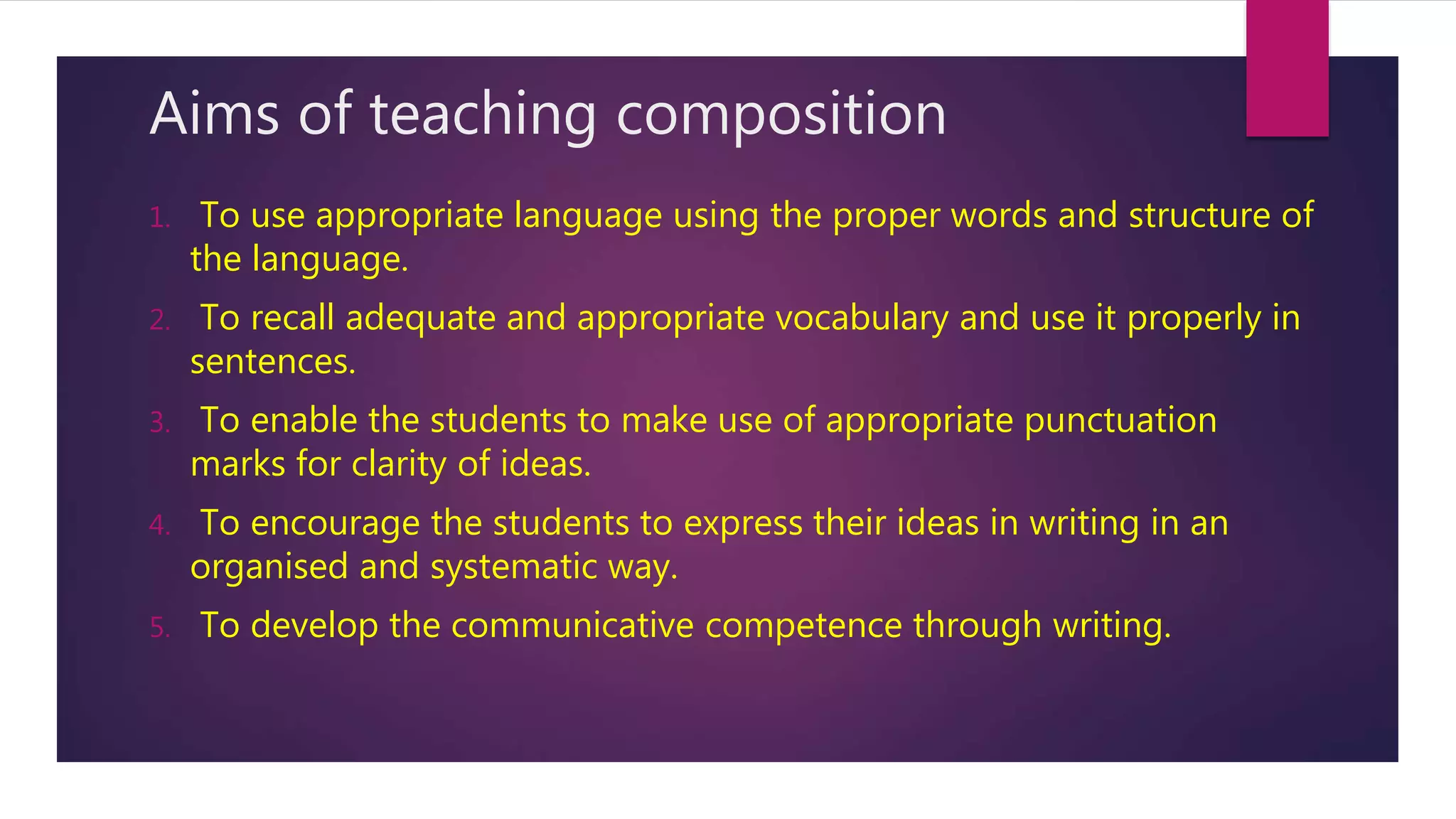 Aims of teaching composition

1. To use appropriate language using the proper words and structure of the language.
2. To recall adequate and appropriate vocabulary and use it properly in sentences.
3. To enable the students to make use of appropriate punctuation marks for clarity of ideas.
4. To encourage the students to express their ideas in writing in an organised and systematic way.
5. To develop the communicative competence through writing.